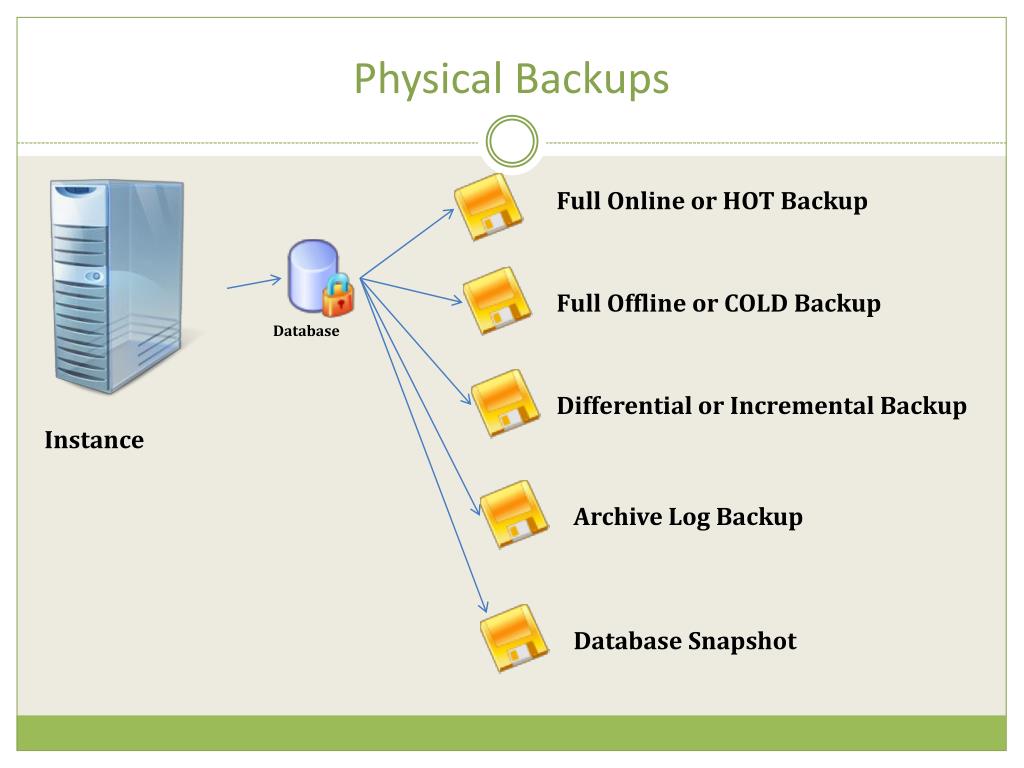 Physical Backups

Instance

Database

Full Online or HOT Backup

Full Offline or COLD Backup

Differential or Incremental Backup

Archive Log Backup

Database Snapshot